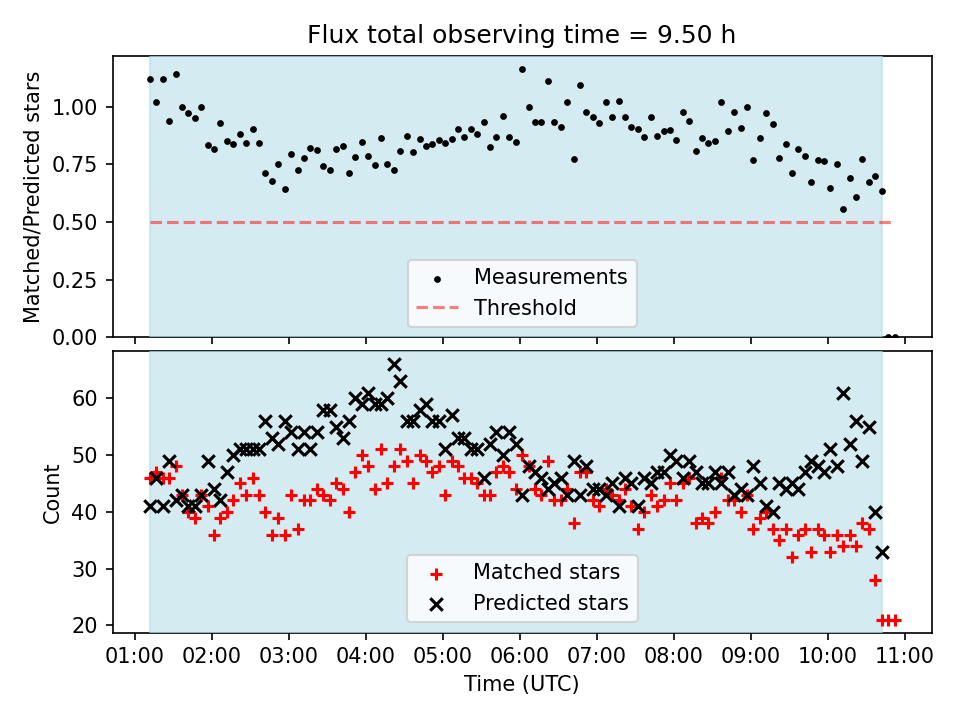 Flux total observing time = 9.50 h

Matched/Predicted stars
1.00
0.75
0.50
0.25
0.00

Measurements
Threshold

Count
60
50
40
30
20

Matched stars
Predicted stars

01:00 02:00 03:00 04:00 05:00 06:00 07:00 08:00 09:00 10:00 11:00
Time (UTC)